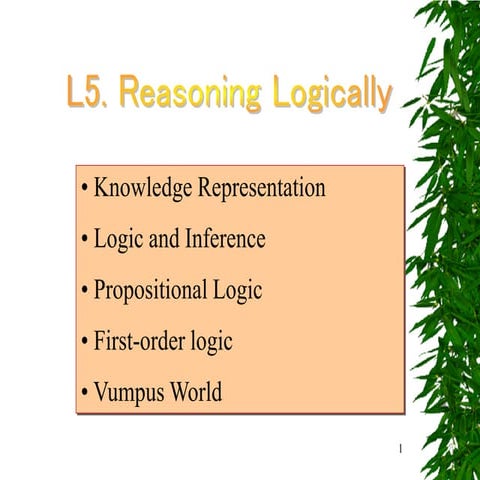 L5. Reasoning Logically

• Knowledge Representation
• Logic and Inference
• Propositional Logic
• First-order logic
• Vumpus World

1